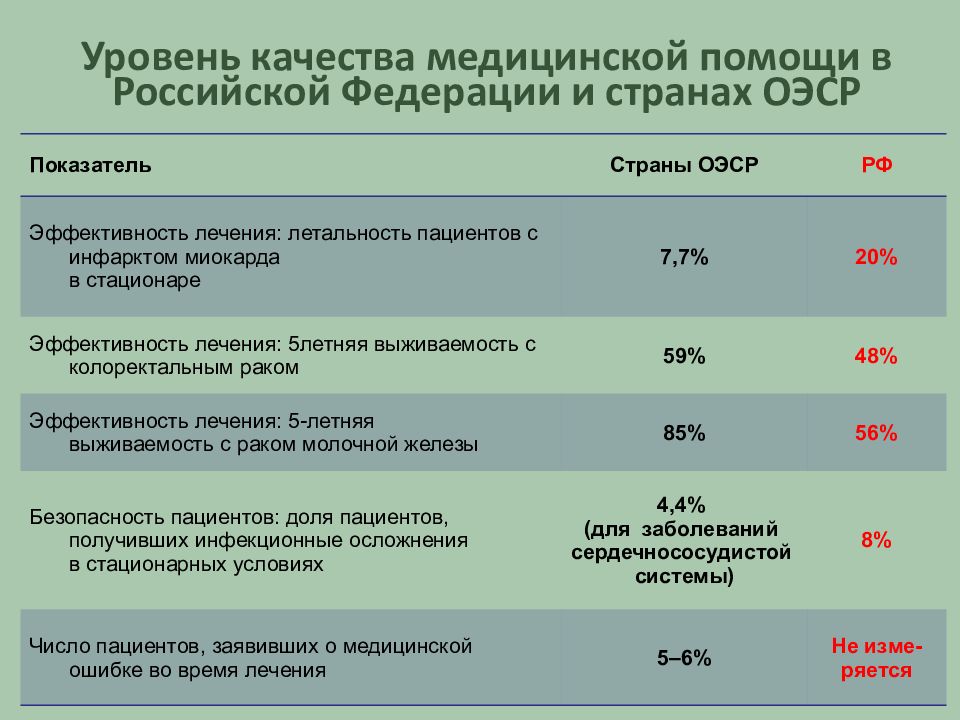 Уровень качества медицинской помощи в Российской Федерации и странах ОЭСР

| Показатель | Страны ОЭСР | РФ |
|---|---|---|
| Эффективность лечения: летальность пациентов с инфарктом миокарда в стационаре | 7,7% | 20% |
| Эффективность лечения: 5летняя выживаемость с колоректальным раком | 59% | 48% |
| Эффективность лечения: 5-летняя выживаемость с раком молочной железы | 85% | 56% |
| Безопасность пациентов: доля пациентов, получивших инфекционные осложнения в стационарных условиях | 4,4% (для заболеваний сердечнососудистой системы) | 8% |
| Число пациентов, заявивших о медицинской ошибке во время лечения | 5–6% | Не измеряется |